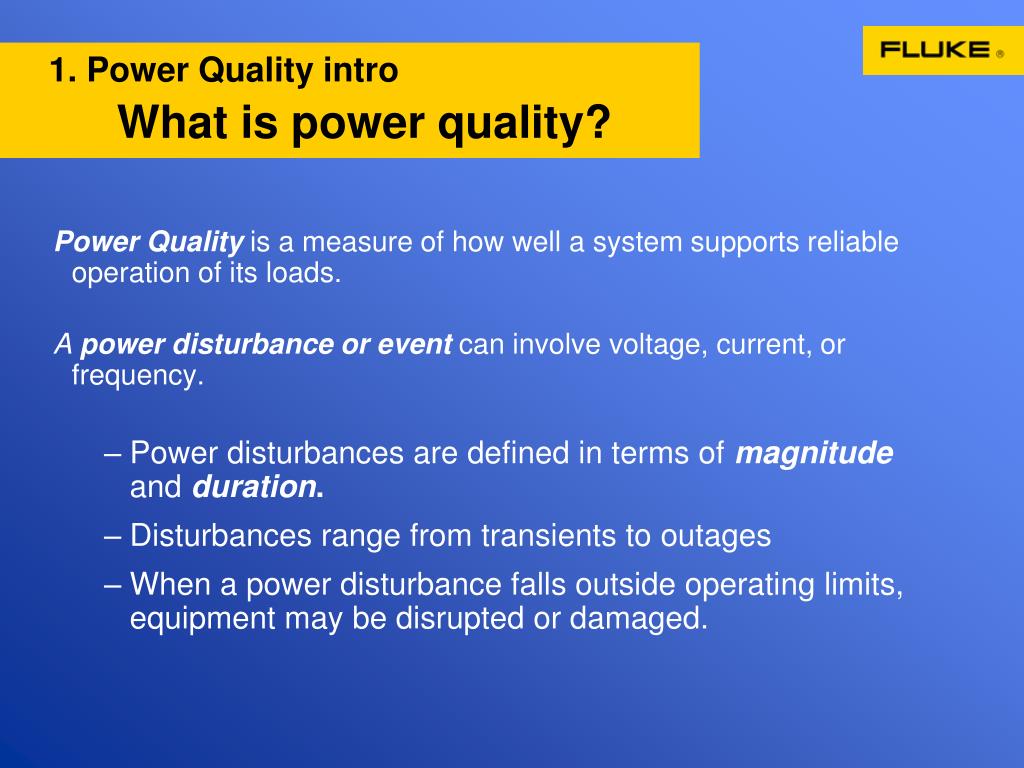 1. Power Quality intro

What is power quality?

FLUKE ®

Power Quality is a measure of how well a system supports reliable operation of its loads.

A power disturbance or event can involve voltage, current, or frequency.

– Power disturbances are defined in terms of magnitude and duration.

– Disturbances range from transients to outages

– When a power disturbance falls outside operating limits, equipment may be disrupted or damaged.